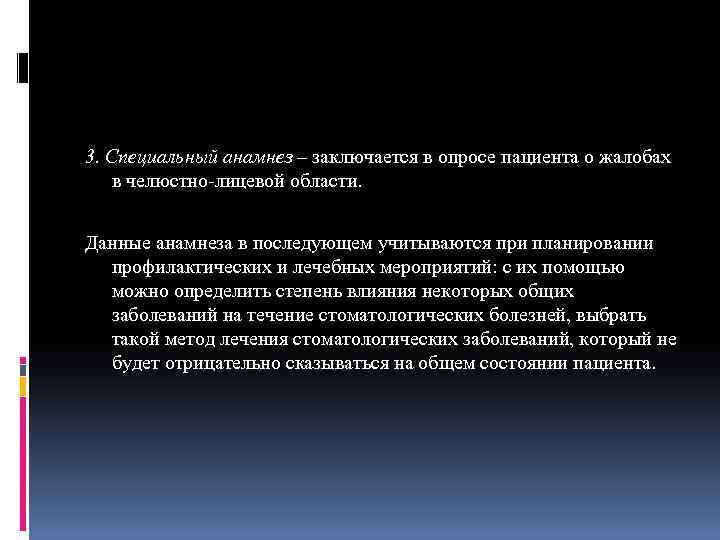 3. Специальный анамнез – заключается в опросе пациента о жалобах в челюстно-лицевой области.

Данные анамнеза в последующем учитываются при планировании профилактических и лечебных мероприятий: с их помощью можно определить степень влияния некоторых общих заболеваний на течение стоматологических болезней, выбрать такой метод лечения стоматологических заболеваний, который не будет отрицательно сказываться на общем состоянии пациента.